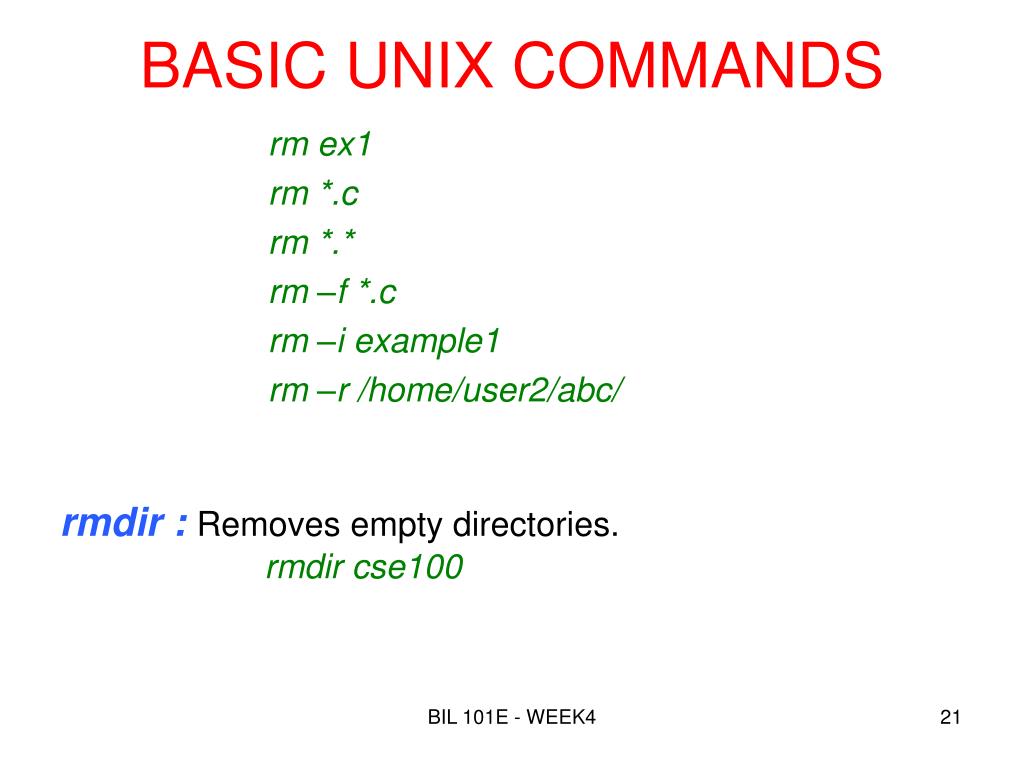 BASIC UNIX COMMANDS

rm ex1
rm *.c
rm *.*
rm –f *.c
rm –i example1
rm –r /home/user2/abc/

rmdir : Removes empty directories.
rmdir cse100

BIL 101E - WEEK4

21